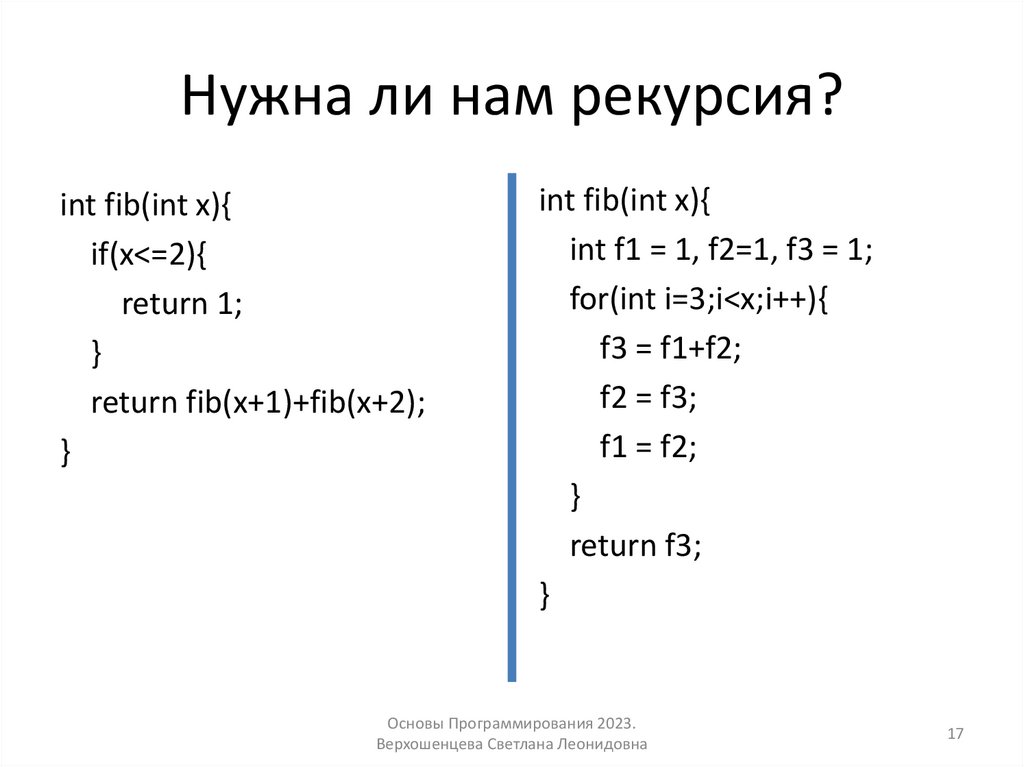 Нужна ли нам рекурсия?

int fib(int x){
if(x<=2){
return 1;
}
return fib(x+1)+fib(x+2);
}

int fib(int x){
int f1 = 1, f2=1, f3 = 1;
for(int i=3;i<x;i++){
f3 = f1+f2;
f2 = f3;
f1 = f2;
}
return f3;
}

Основы Программирования 2023.
Верхошенцева Светлана Леонидовна

17